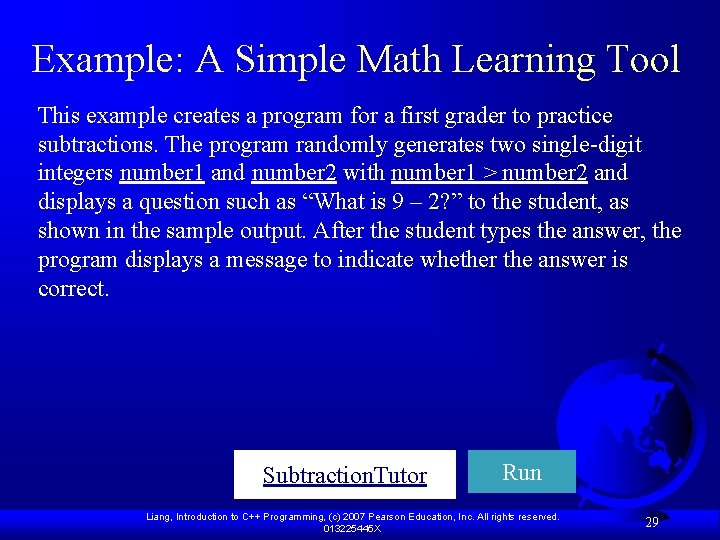 Example: A Simple Math Learning Tool

This example creates a program for a first grader to practice subtractions. The program randomly generates two single-digit integers number1 and number2 with number1 > number2 and displays a question such as “What is 9 – 2?” to the student, as shown in the sample output. After the student types the answer, the program displays a message to indicate whether the answer is correct.

SubtractionTutor

Run

Liang, Introduction to C++ Programming, (c) 2007 Pearson Education, Inc. All rights reserved. 013225445X

29